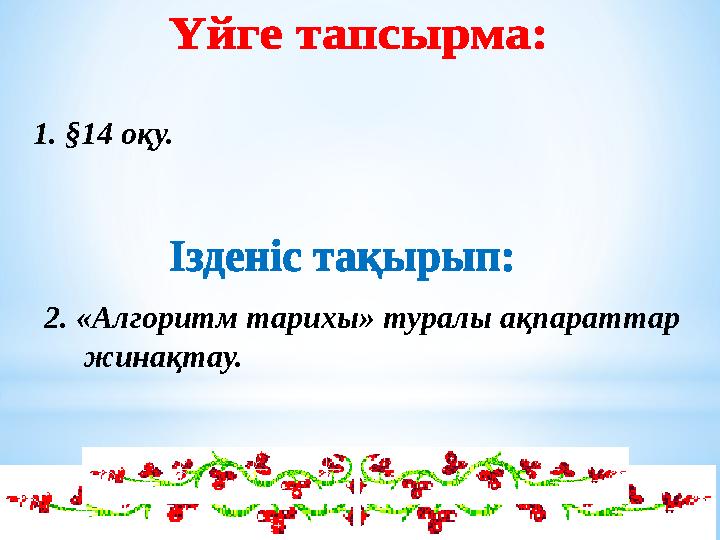 Үйге тапсырма:

1. §14 оқу.

Ізденіс тақырып:

2. «Алгоритм тарихы» туралы ақпараттар жинақтау.